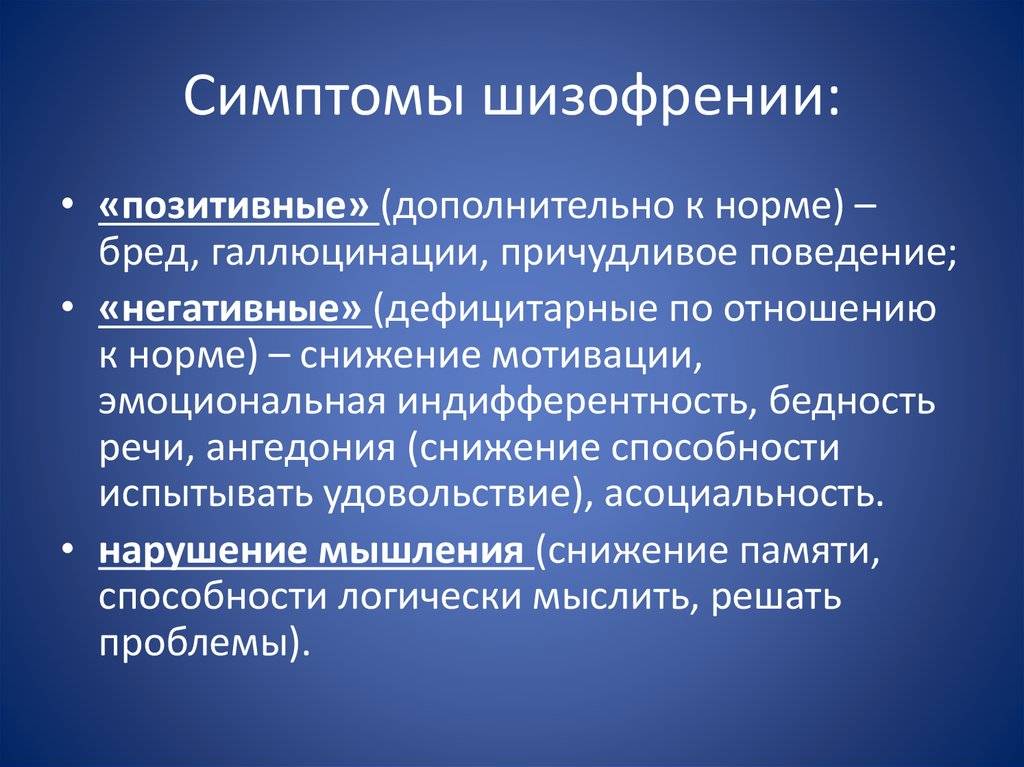 Симптомы шизофрении:

• «позитивные» (дополнительно к норме) – бред, галлюцинации, причудливое поведение;

• «негативные» (дефицитарные по отношению к норме) – снижение мотивации, эмоциональная индифферентность, бедность речи, ангедония (снижение способности испытывать удовольствие), асоциальность.

• нарушение мышления (снижение памяти, способности логически мыслить, решать проблемы).